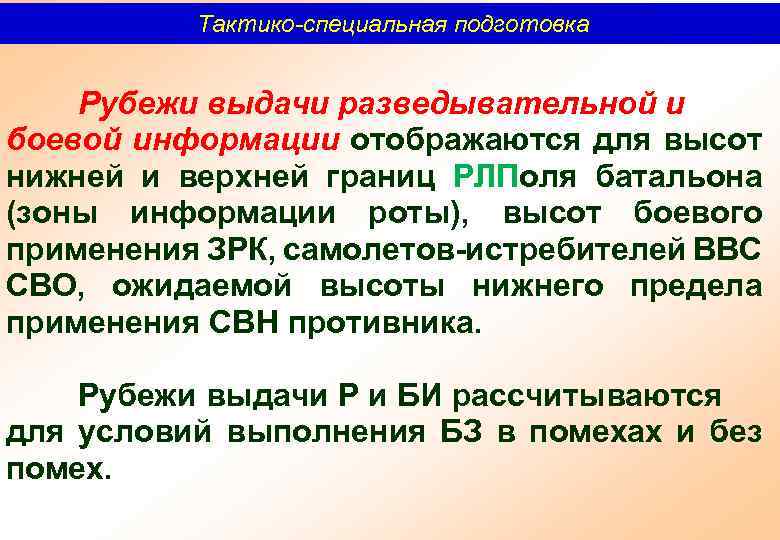 Тактико-специальная подготовка

Рубежи выдачи разведывательной и боевой информации отображаются для высот нижней и верхней границ РЛПоля батальона (зоны информации роты), высот боевого применения ЗРК, самолетов-истребителей ВВС СВО, ожидаемой высоты нижнего предела применения СВН противника.

Рубежи выдачи Р и БИ рассчитываются для условий выполнения БЗ в помехах и без помех.